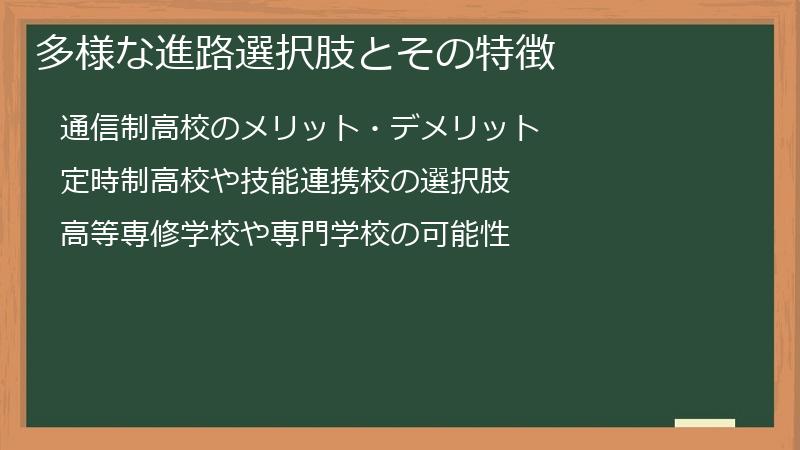 多様な進路選択肢とその特徴

通信制高校のメリット・デメリット

定時制高校や技能連携校の選択肢

高等専修学校や専門学校の可能性